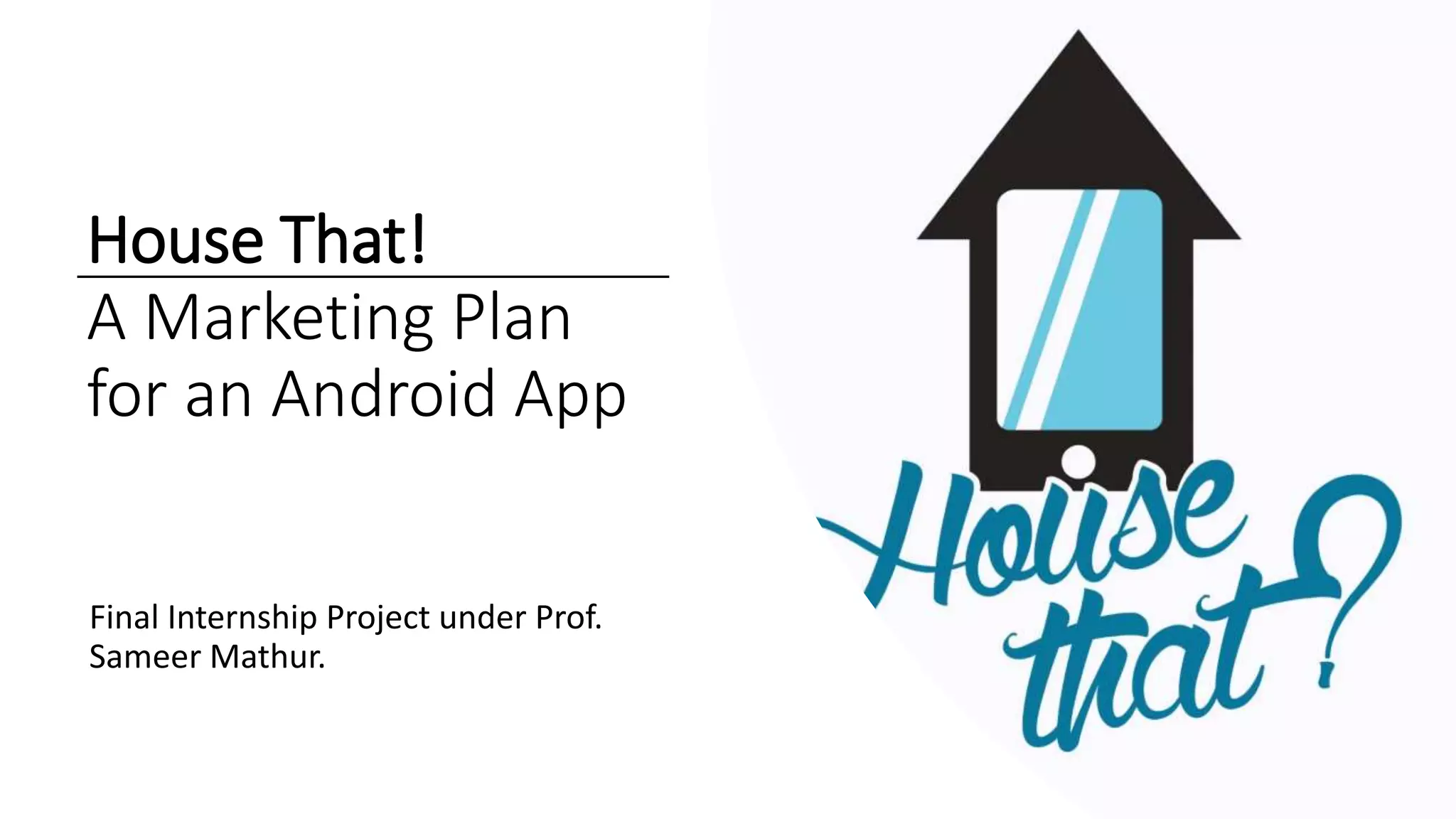 House That!

A Marketing Plan for an Android App

Final Internship Project under Prof. Sameer Mathur.

House that?